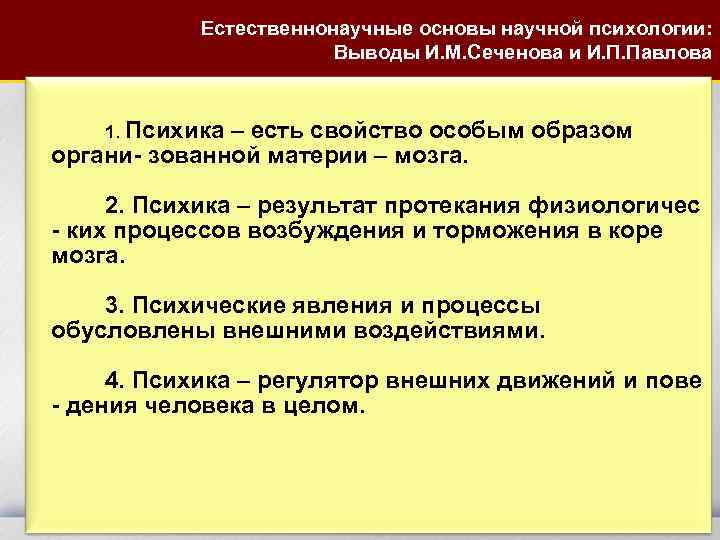 Естественнонаучные основы научной психологии: Выводы И.М.Сеченова и И.П.Павлова

1. Психика – есть свойство особым образом органи- зованной материи – мозга.

2. Психика – результат протекания физиологичес - ких процессов возбуждения и торможения в коре мозга.

3. Психические явления и процессы обусловлены внешними воздействиями.

4. Психика – регулятор внешних движений и пове - дения человека в целом.